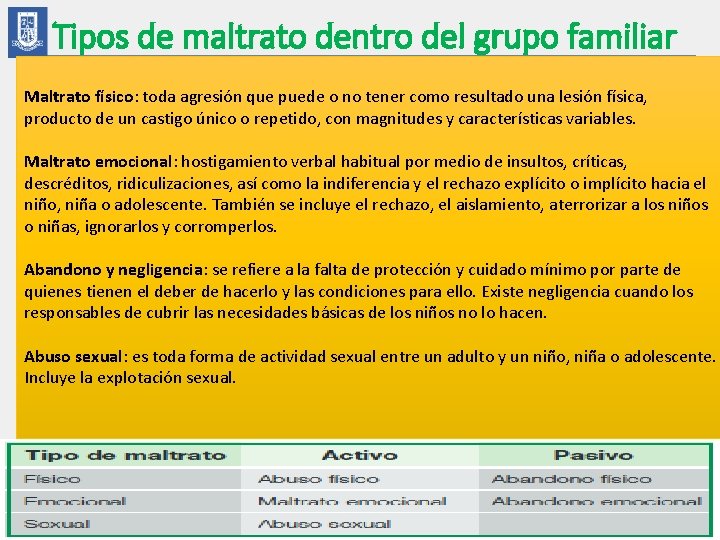 Tipos de maltrato dentro del grupo familiar

Maltrato físico: toda agresión que puede o no tener como resultado una lesión física, producto de un castigo único o repetido, con magnitudes y características variables.

Maltrato emocional: hostigamiento verbal habitual por medio de insultos, críticas, descréditos, ridiculizaciones, así como la indiferencia y el rechazo explícito o implícito hacia el niño, niña o adolescente. También se incluye el rechazo, el aislamiento, aterrorizar a los niños o niñas, ignorarlos y corromperlos.

Abandono y negligencia: se refiere a la falta de protección y cuidado mínimo por parte de quienes tienen el deber de hacerlo y las condiciones para ello. Existe negligencia cuando los responsables de cubrir las necesidades básicas de los niños no lo hacen.

Abuso sexual: es toda forma de actividad sexual entre un adulto y un niño, niña o adolescente. Incluye la explotación sexual.

| Tipo de maltrato | Activo | Pasivo |
|---|---|---|
| Físico | Abuso físico | Abandono físico |
| Emocional | Maltrato emocional | Abandono emocional |
| Sexual | Abuso sexual | |